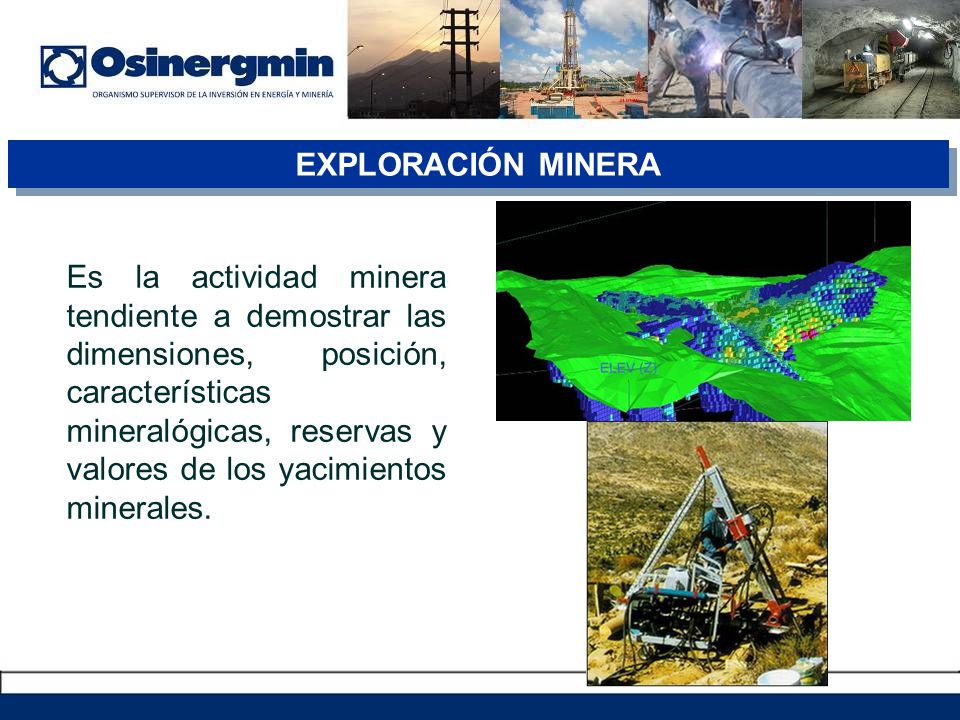 Osinergmin
ORGANISMO SUPERVISOR DE LA INVERSIÓN EN ENERGÍA Y MINERÍA

EXPLORACIÓN MINERA

Es la actividad minera tendiente a demostrar las dimensiones, posición, características mineralógicas, reservas y valores de los yacimientos minerales.

ELEV (Z)